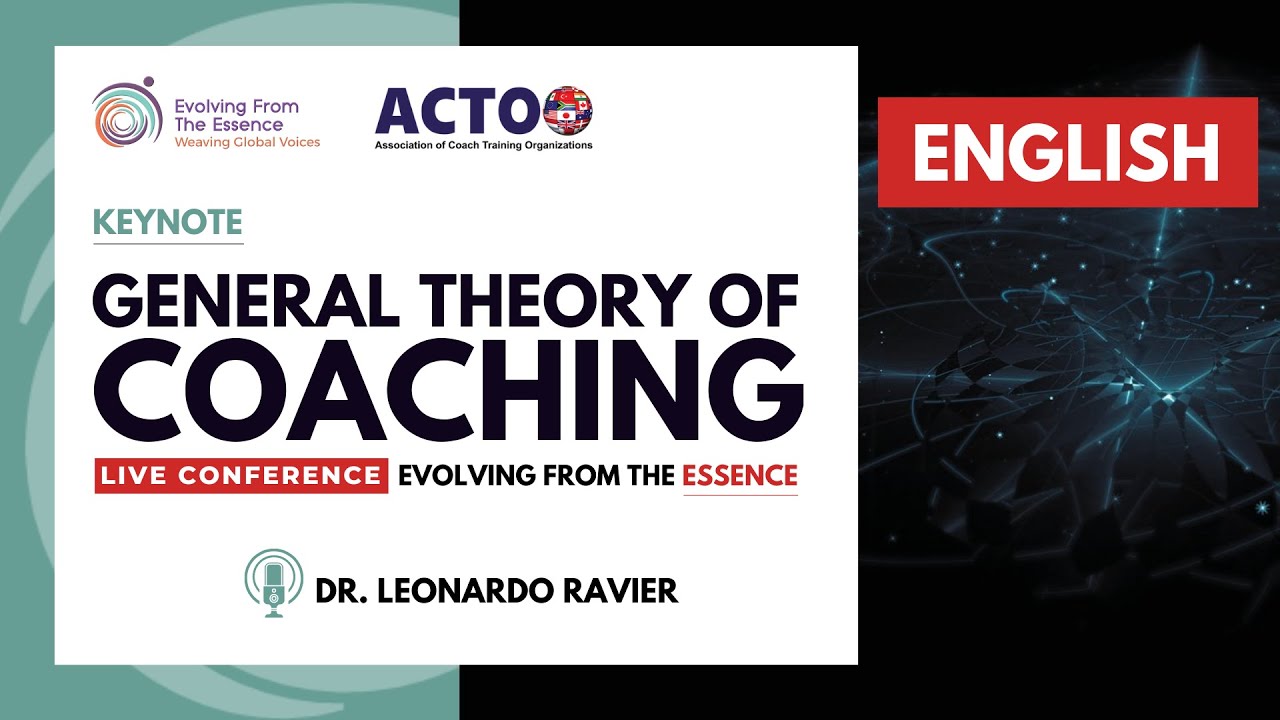 Evolving From The Essence
Weaving Global Voices

ACTO
Association of Coach Training Organizations

ENGLISH

KEYNOTE

GENERAL THEORY OF COACHING

LIVE CONFERENCE EVOLVING FROM THE ESSENCE

DR. LEONARDO RAVIER